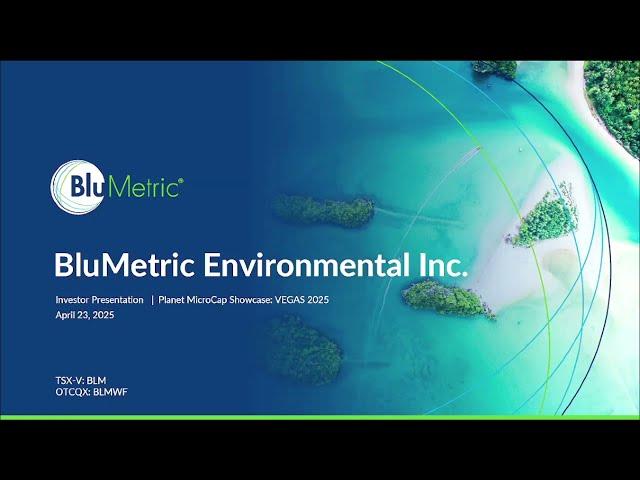 BluMetric®

BluMetric Environmental Inc.

Investor Presentation | Planet MicroCap Showcase: VEGAS 2025
April 23, 2025

TSX-V: BLM
OTCQX: BLMWF